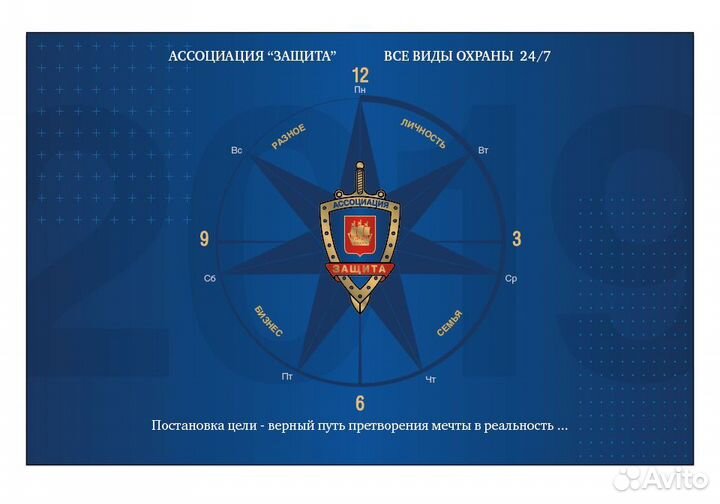 АССОЦИАЦИЯ "ЗАЩИТА" ВСЕ ВИДЫ ОХРАНЫ 24/7

12
Пн
ЛИЧНОСТЬ
Вт
3
Ср
СЕМЬЯ
Чт
6
Пт
БИЗНЕС
Сб
9
Вс
РАЗНОЕ

АССОЦИАЦИЯ
ЗАЩИТА

2019

Постановка цели - верный путь претворения мечты в реальность ...

Avito